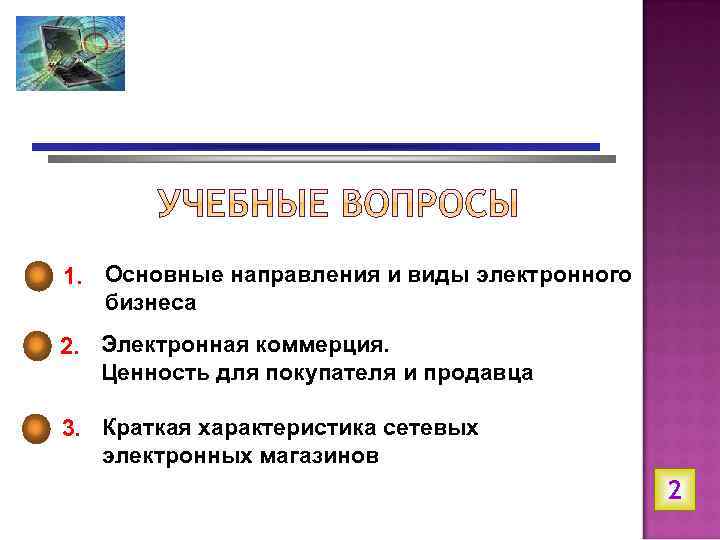 УЧЕБНЫЕ ВОПРОСЫ

1. Основные направления и виды электронного бизнеса

2. Электронная коммерция. Ценность для покупателя и продавца

3. Краткая характеристика сетевых электронных магазинов

2